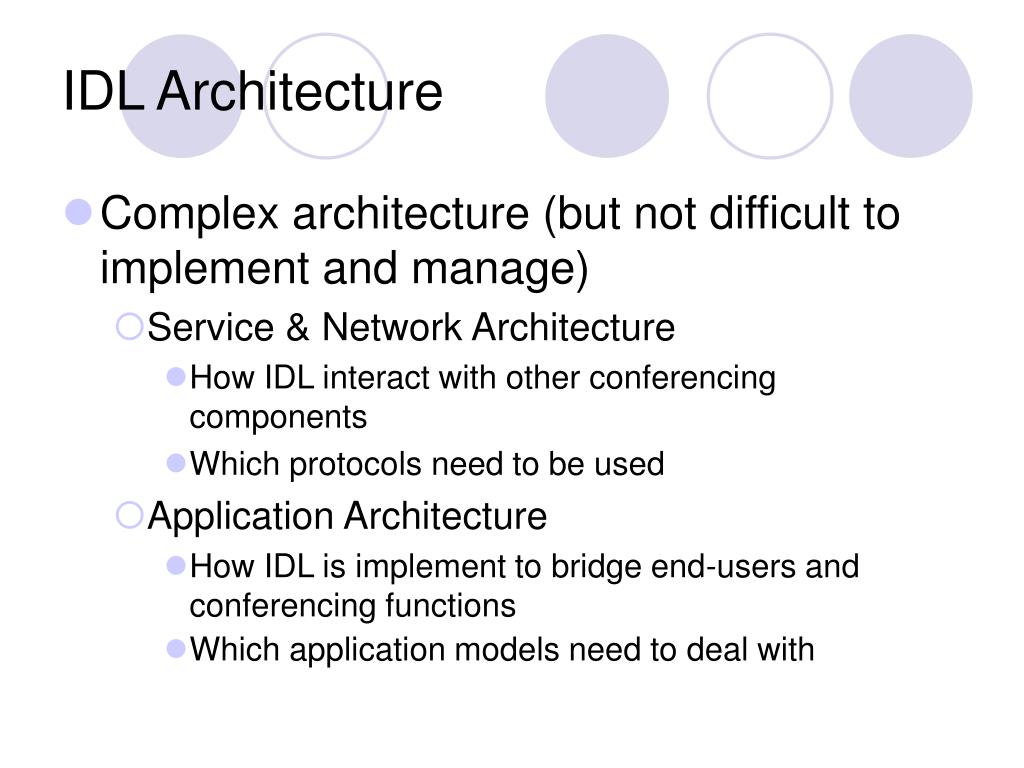 IDL Architecture

Complex architecture (but not difficult to implement and manage)

Service & Network Architecture

How IDL interact with other conferencing components

Which protocols need to be used

Application Architecture

How IDL is implement to bridge end-users and conferencing functions

Which application models need to deal with